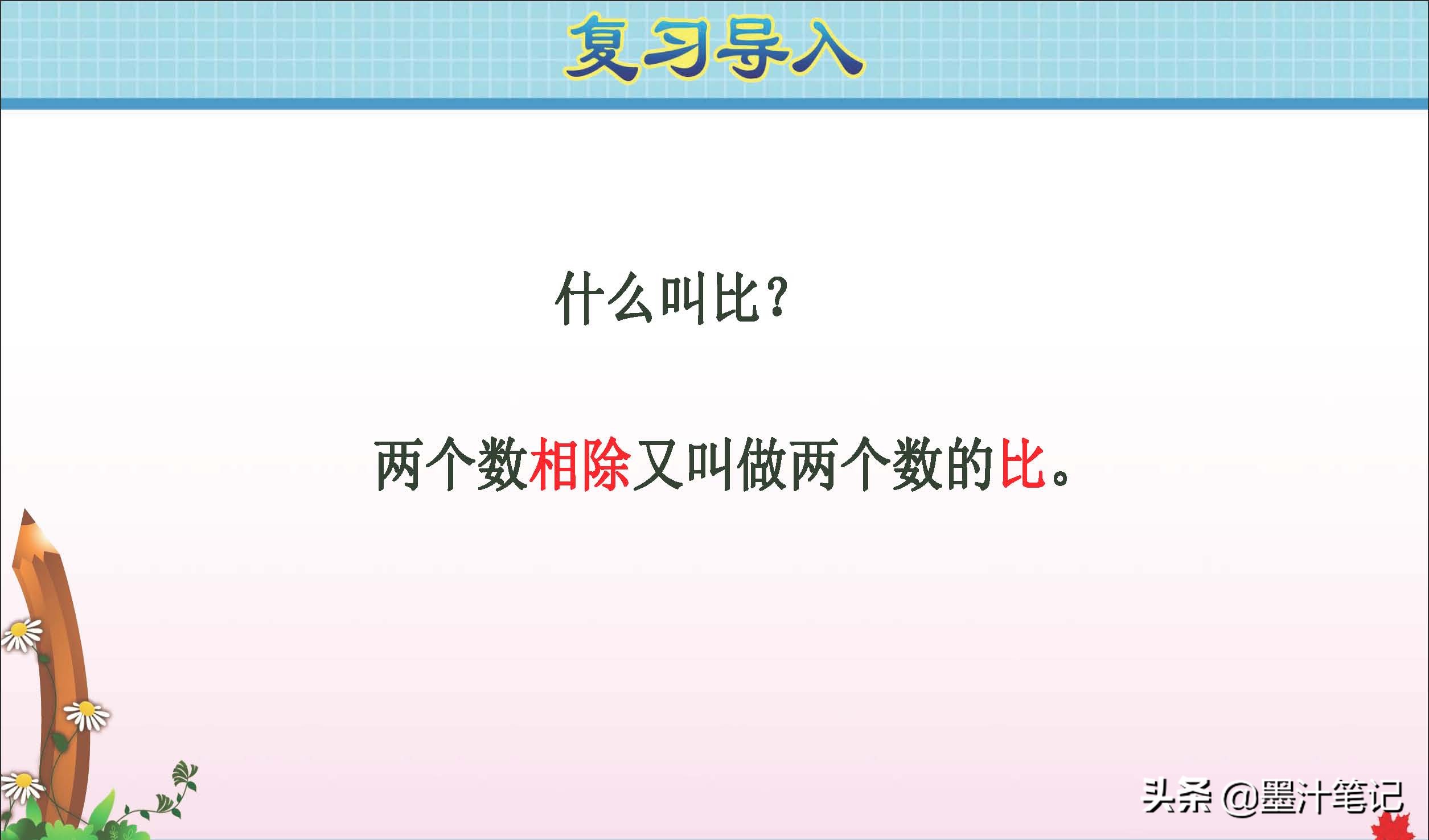 复习导入

什么叫比？

两个数相除又叫做两个数的比。

头条 @墨汁笔记